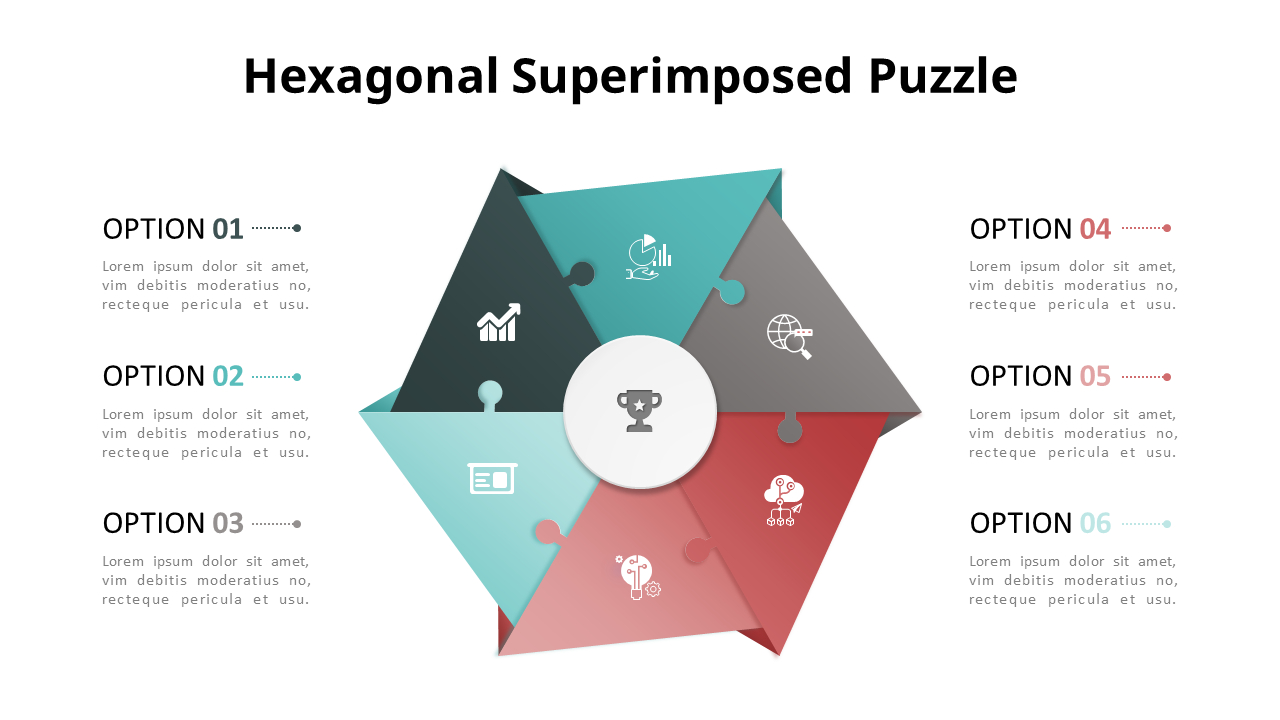 Hexagonal Superimposed Puzzle

OPTION 01

Lorem ipsum dolor sit amet, vim debitis moderatius no, recteque pericula et usu.

OPTION 02

Lorem ipsum dolor sit amet, vim debitis moderatius no, recteque pericula et usu.

OPTION 03

Lorem ipsum dolor sit amet, vim debitis moderatius no, recteque pericula et usu.

OPTION 04

Lorem ipsum dolor sit amet, vim debitis moderatius no, recteque pericula et usu.

OPTION 05

Lorem ipsum dolor sit amet, vim debitis moderatius no, recteque pericula et usu.

OPTION 06

Lorem ipsum dolor sit amet, vim debitis moderatius no, recteque pericula et usu.